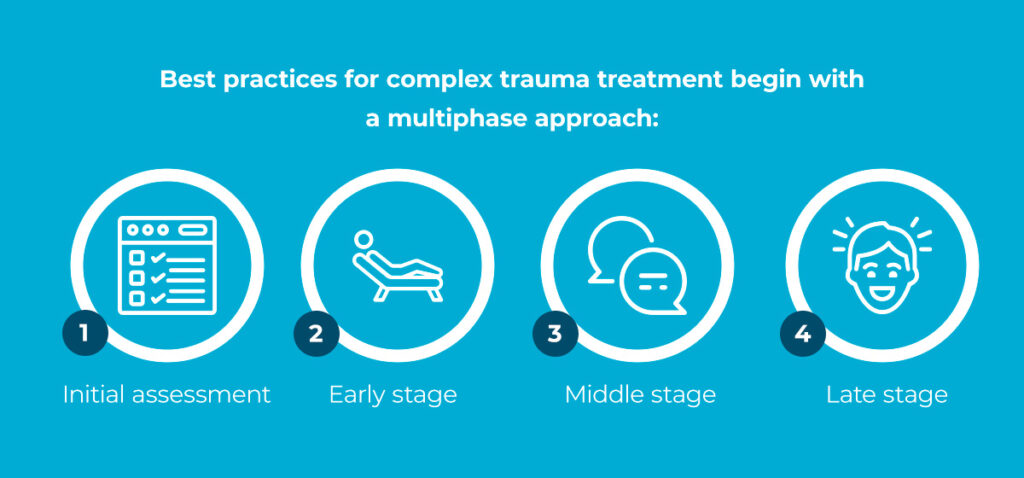 Best practices for complex trauma treatment begin with a multiphase approach:

1
Initial assessment

2
Early stage

3
Middle stage

4
Late stage